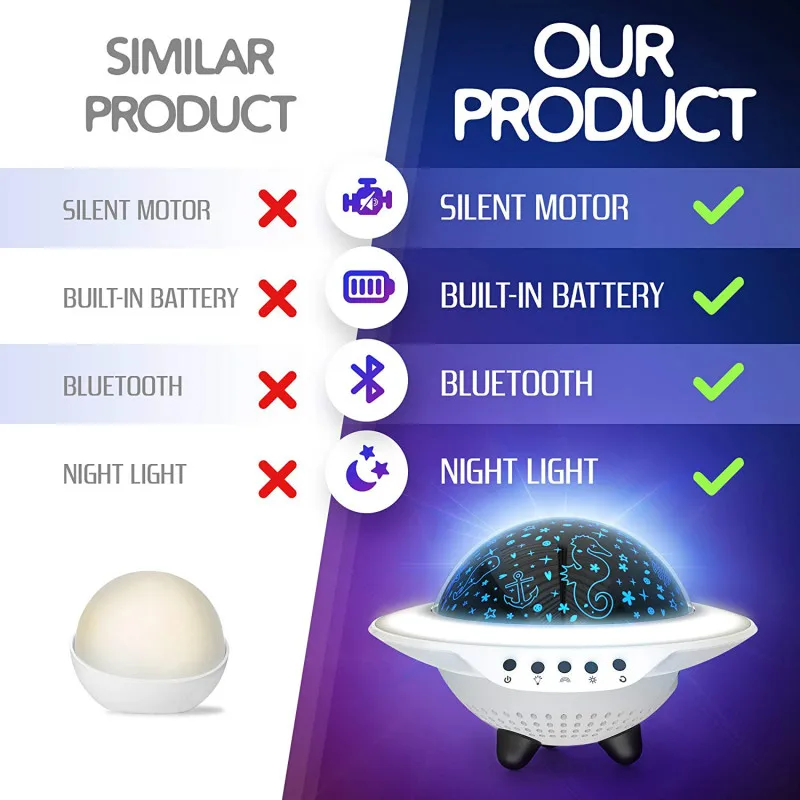 SIMILAR PRODUCT

SILENT MOTOR

BUILT-IN BATTERY

BLUETOOTH

NIGHT LIGHT

OUR PRODUCT

SILENT MOTOR

BUILT-IN BATTERY

BLUETOOTH

NIGHT LIGHT